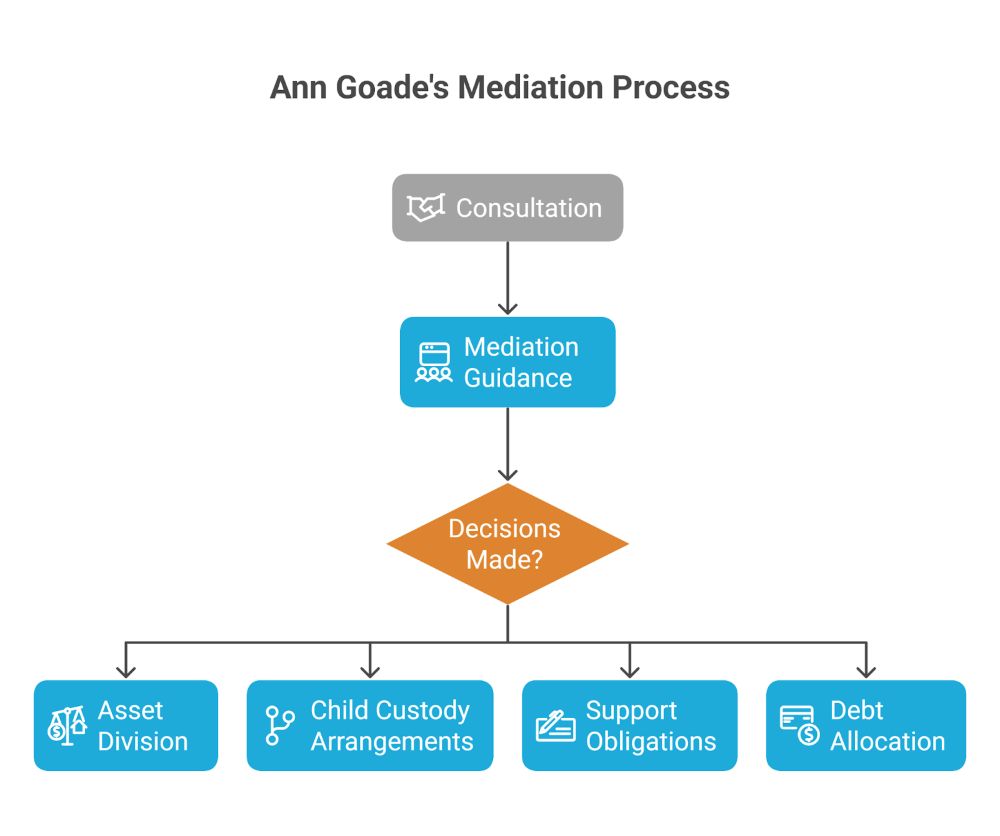 Ann Goade's Mediation Process

Consultation

Mediation Guidance

Decisions Made?

Asset Division

Child Custody Arrangements

Support Obligations

Debt Allocation